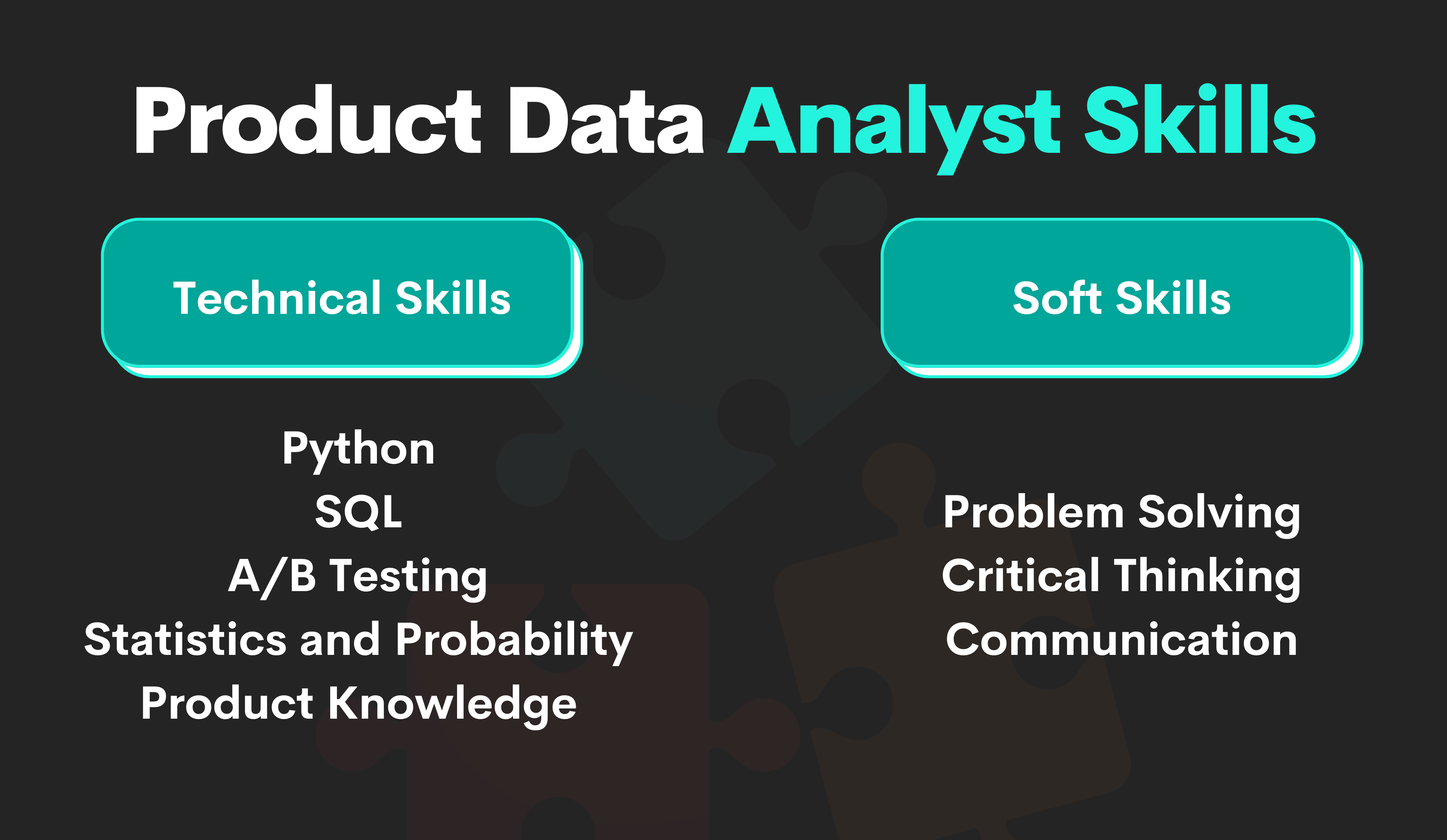 Product Data Analyst Skills

Technical Skills

Python
SQL
A/B Testing
Statistics and Probability
Product Knowledge

Soft Skills

Problem Solving
Critical Thinking
Communication